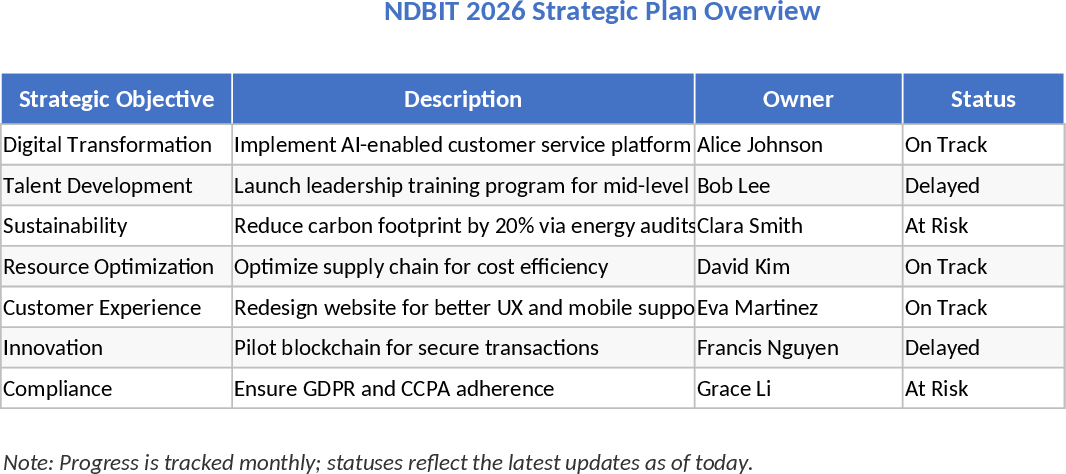 NDBIT 2026 Strategic Plan Overview

| Strategic Objective | Description | Owner | Status |
|---|---|---|---|
| Digital Transformation | Implement AI-enabled customer service platform | Alice Johnson | On Track |
| Talent Development | Launch leadership training program for mid-level | Bob Lee | Delayed |
| Sustainability | Reduce carbon footprint by 20% via energy audits | Clara Smith | At Risk |
| Resource Optimization | Optimize supply chain for cost efficiency | David Kim | On Track |
| Customer Experience | Redesign website for better UX and mobile suppo | Eva Martinez | On Track |
| Innovation | Pilot blockchain for secure transactions | Francis Nguyen | Delayed |
| Compliance | Ensure GDPR and CCPA adherence | Grace Li | At Risk |

Note: Progress is tracked monthly; statuses reflect the latest updates as of today.